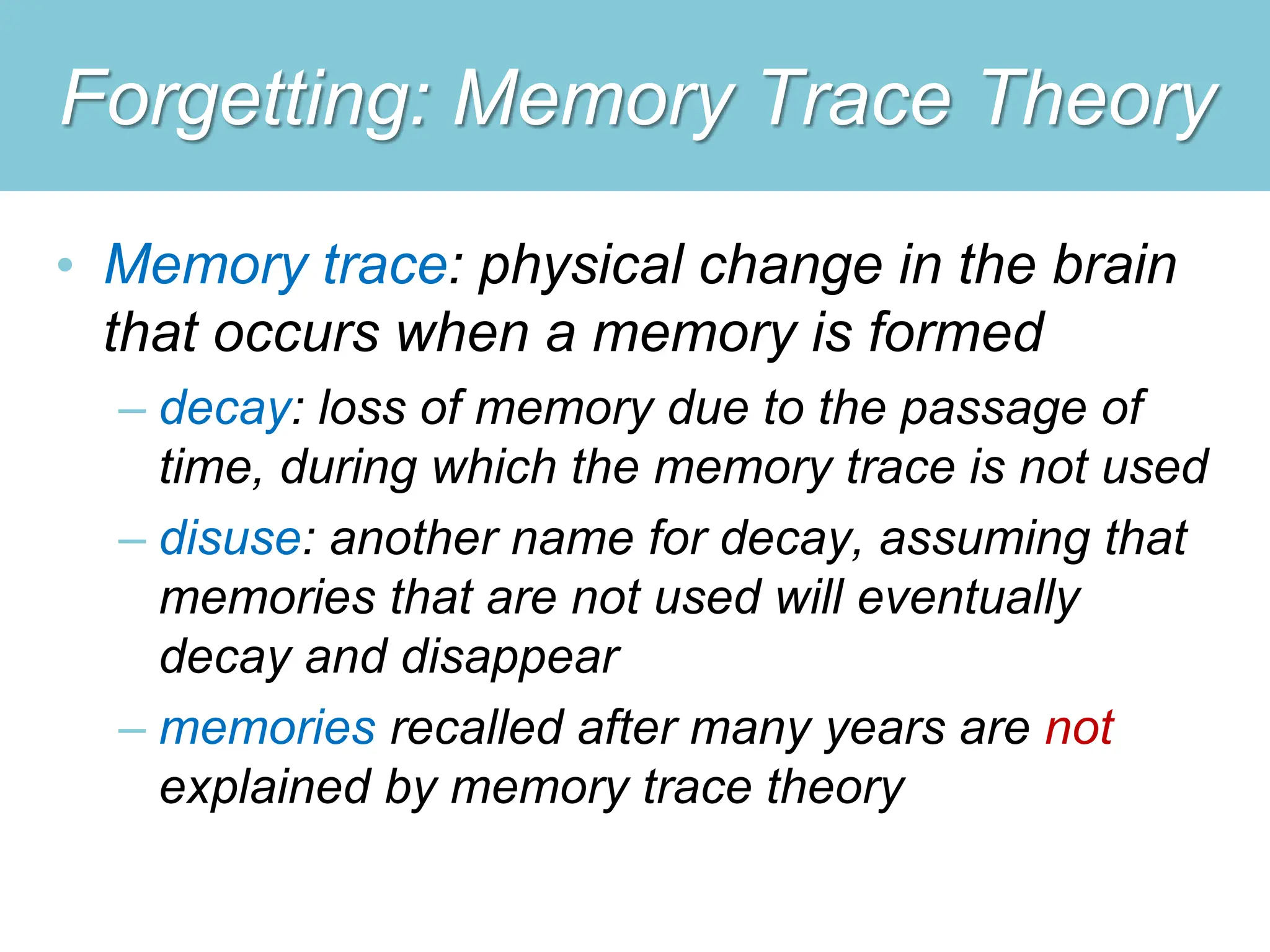 Forgetting: Memory Trace Theory

• Memory trace: physical change in the brain that occurs when a memory is formed
– decay: loss of memory due to the passage of time, during which the memory trace is not used
– disuse: another name for decay, assuming that memories that are not used will eventually decay and disappear
– memories recalled after many years are not explained by memory trace theory